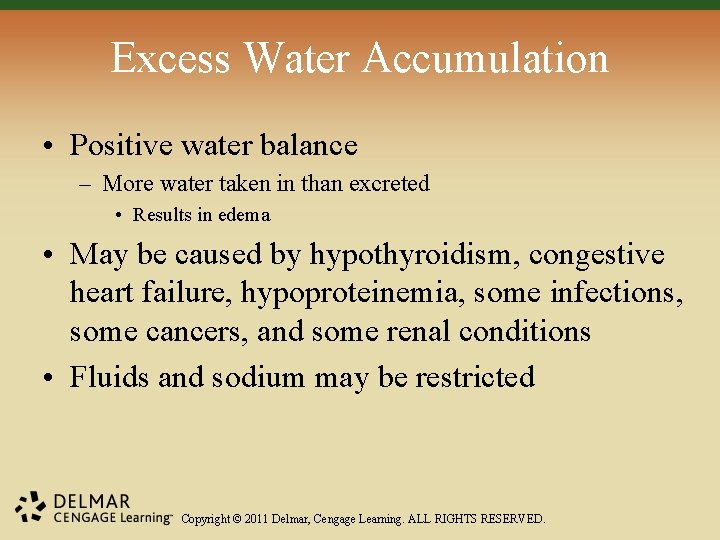 Excess Water Accumulation

• Positive water balance
– More water taken in than excreted
• Results in edema

• May be caused by hypothyroidism, congestive heart failure, hypoproteinemia, some infections, some cancers, and some renal conditions

• Fluids and sodium may be restricted

DELMAR
CENGAGE Learning™ Copyright © 2011 Delmar, Cengage Learning. ALL RIGHTS RESERVED.